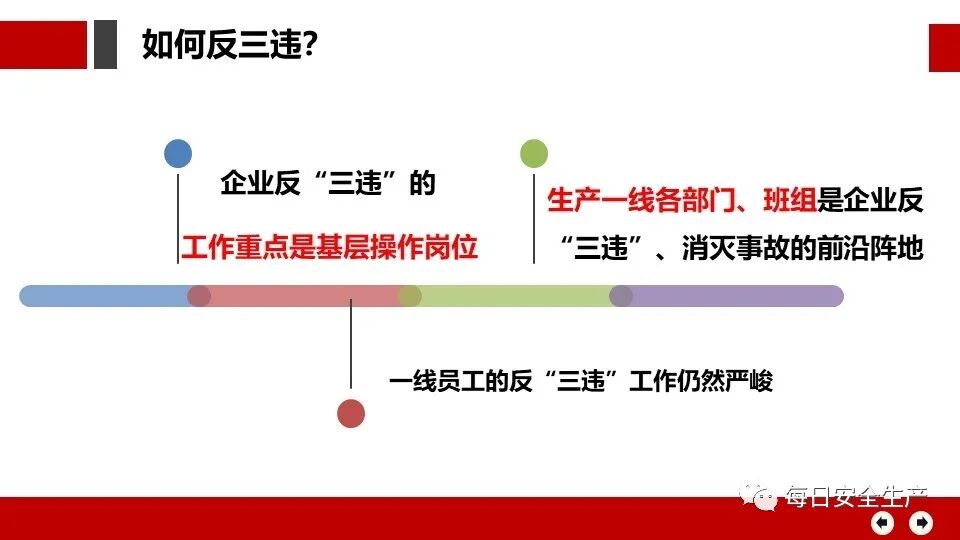 如何反三违?

企业反“三违”的

工作重点是基层操作岗位

生产一线各部门、班组是企业反“三违”、消灭事故的前沿阵地

一线员工的反“三违”工作仍然严峻

每日安全生产